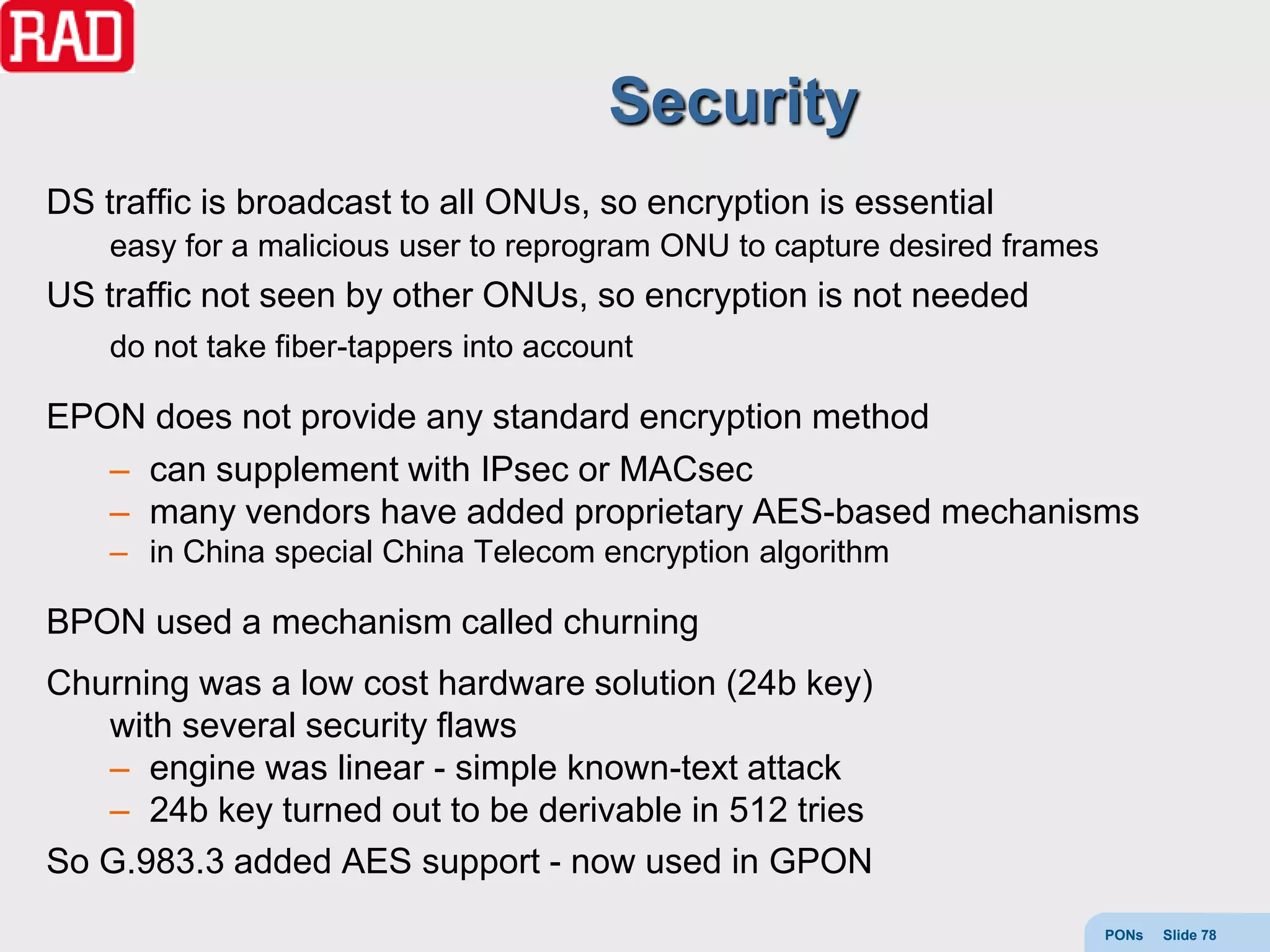 RAD

Security

DS traffic is broadcast to all ONUs, so encryption is essential

easy for a malicious user to reprogram ONU to capture desired frames

US traffic not seen by other ONUs, so encryption is not needed

do not take fiber-tappers into account

EPON does not provide any standard encryption method

– can supplement with IPsec or MACsec
– many vendors have added proprietary AES-based mechanisms
– in China special China Telecom encryption algorithm

BPON used a mechanism called churning

Churning was a low cost hardware solution (24b key)

with several security flaws

– engine was linear - simple known-text attack
– 24b key turned out to be derivable in 512 tries

So G.983.3 added AES support - now used in GPON

PONs Slide 78